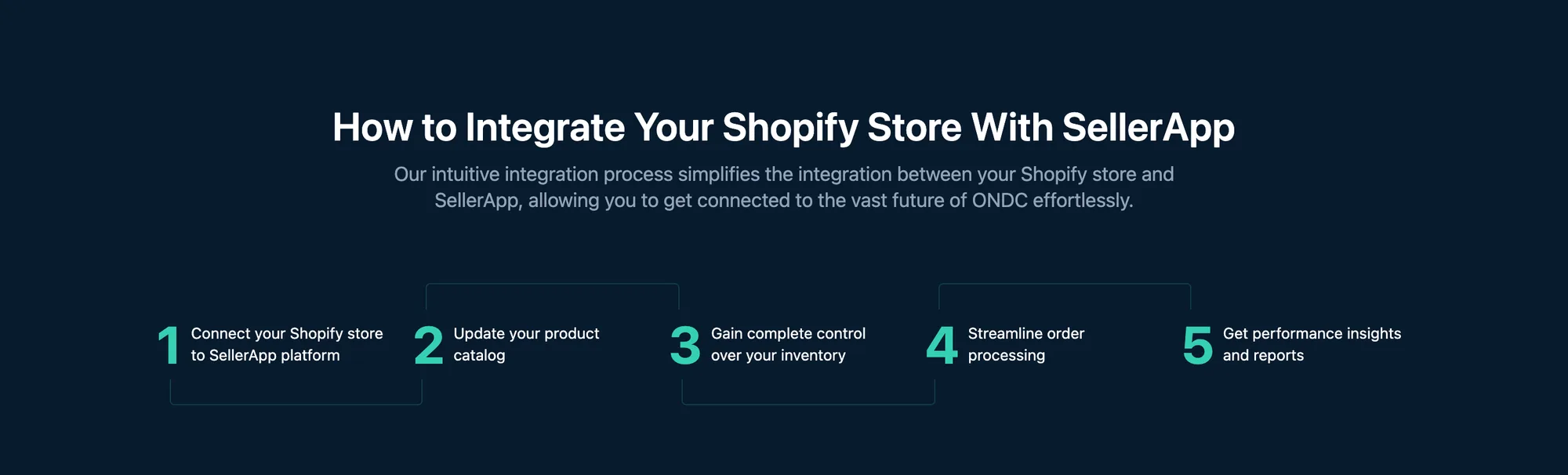 How to Integrate Your Shopify Store With SellerApp

Our intuitive integration process simplifies the integration between your Shopify store and SellerApp, allowing you to get connected to the vast future of ONDC effortlessly.

1 Connect your Shopify store to SellerApp platform

2 Update your product catalog

3 Gain complete control over your inventory

4 Streamline order processing

5 Get performance insights and reports